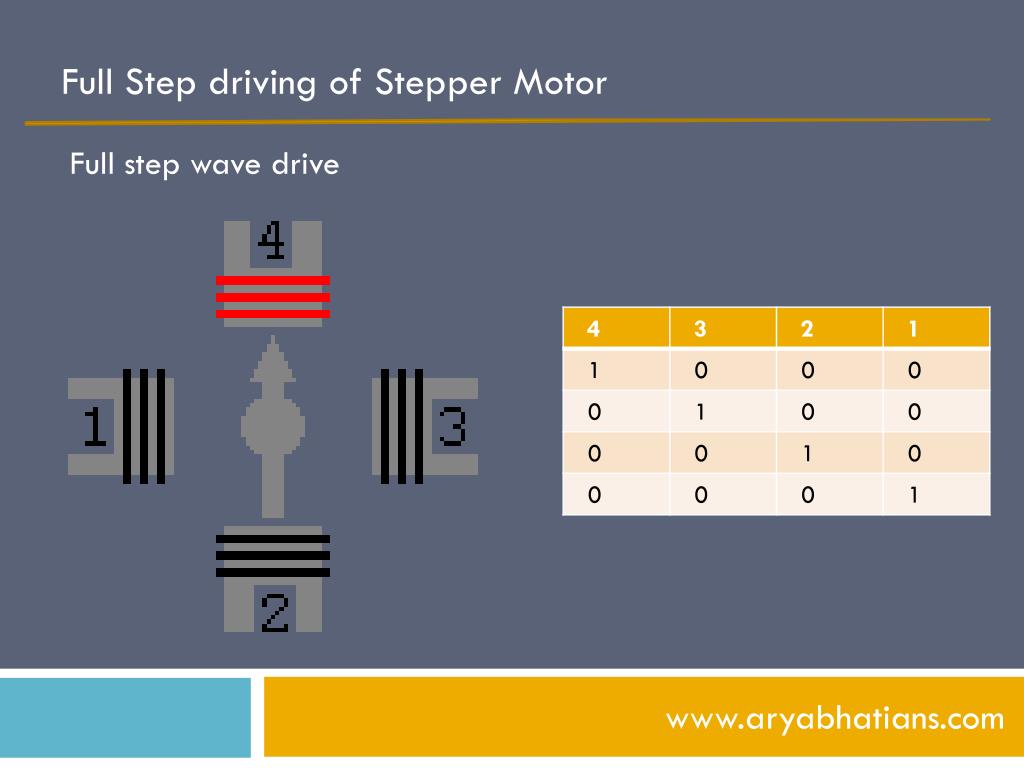 Full Step driving of Stepper Motor

Full step wave drive

4

1

3

2

| 4 | 3 | 2 | 1 |
|---|---|---|---|
| 1 | 0 | 0 | 0 |
| 0 | 1 | 0 | 0 |
| 0 | 0 | 1 | 0 |
| 0 | 0 | 0 | 1 |

www.aryabhatians.com